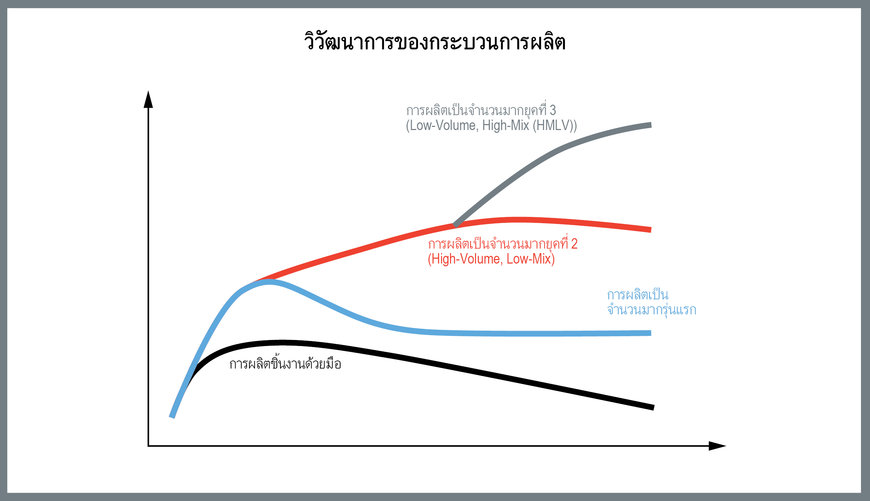 วิวัฒนาการของกระบวนการผลิต

การผลิตเป็นจำนวนมากยุคที่ 3
(Low-Volume, High-Mix (HMLV))

การผลิตเป็นจำนวนมากยุคที่ 2
(High-Volume, Low-Mix)

การผลิตเป็น
จำนวนมากรุ่นแรก

การผลิตชิ้นงานด้วยมือ